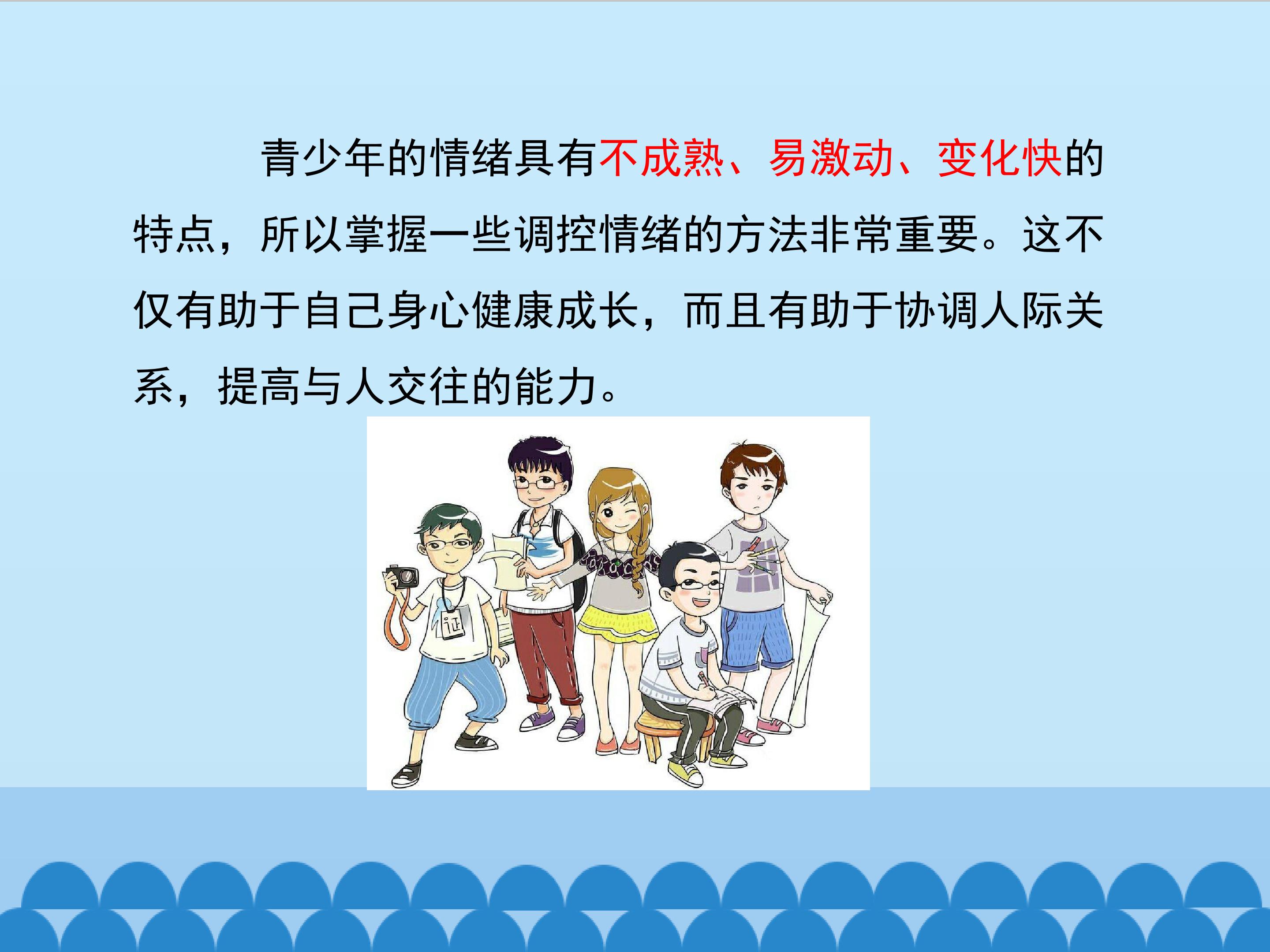 青少年的情绪具有不成熟、易激动、变化快的特点，所以掌握一些调控情绪的方法非常重要。这不仅有助于自己身心健康成长，而且有助于协调人际关系，提高与人交往的能力。

证